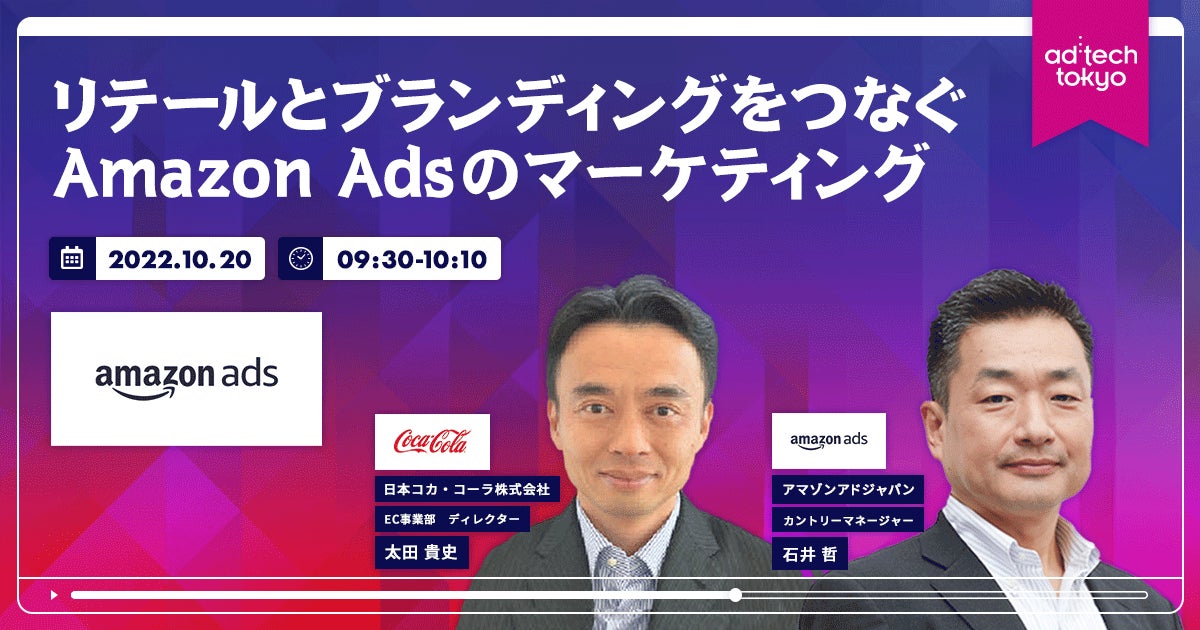 ad:tech tokyo

リテールとブランディングをつなぐ
Amazon Adsのマーケティング

2022.10.20

09:30-10:10

amazon ads

Coca-Cola

日本コカ・コーラ株式会社

EC事業部　ディレクター

太田 貴史

amazon ads

アマゾンアドジャパン

カントリーマネージャー

石井 哲